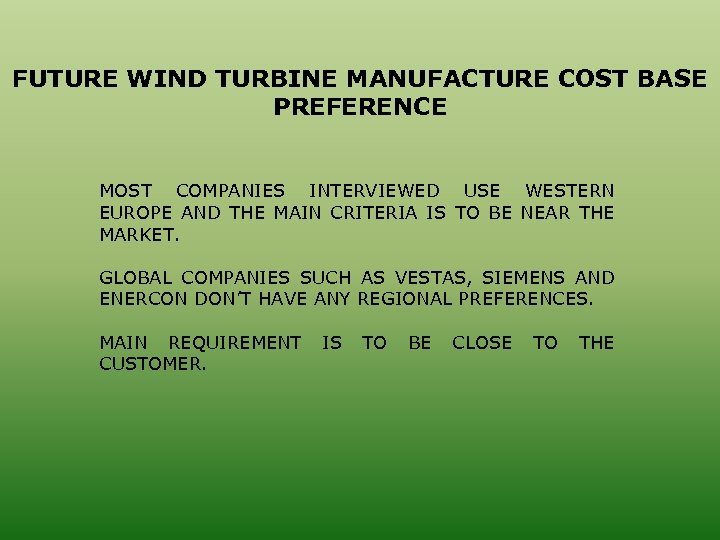 FUTURE WIND TURBINE MANUFACTURE COST BASE PREFERENCE

MOST COMPANIES INTERVIEWED USE WESTERN EUROPE AND THE MAIN CRITERIA IS TO BE NEAR THE MARKET.

GLOBAL COMPANIES SUCH AS VESTAS, SIEMENS AND ENERCON DON'T HAVE ANY REGIONAL PREFERENCES.

MAIN REQUIREMENT IS TO BE CLOSE TO THE CUSTOMER.